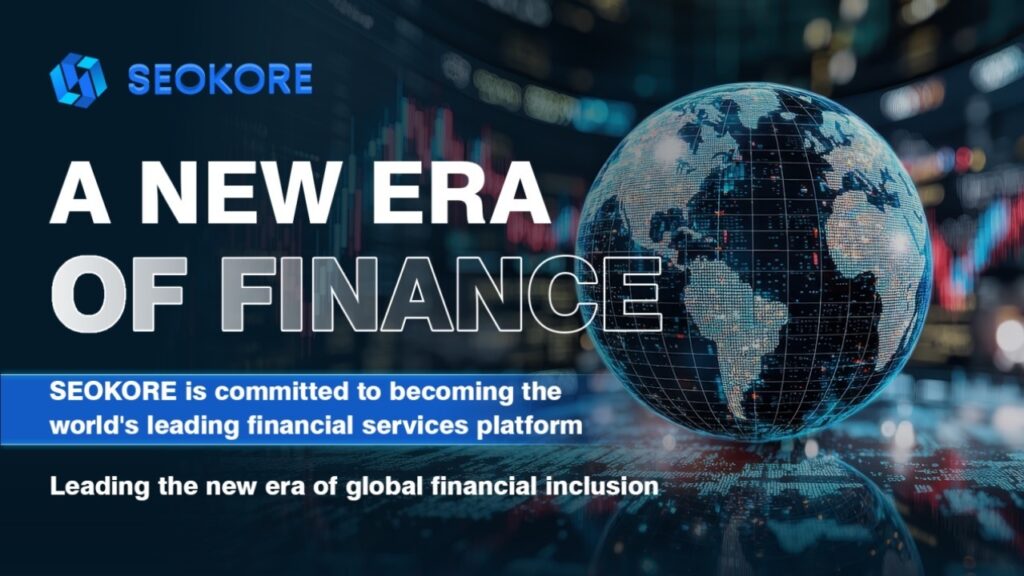 SEOKORE

A NEW ERA OF FINANCE

SEOKORE is committed to becoming the world's leading financial services platform

Leading the new era of global financial inclusion